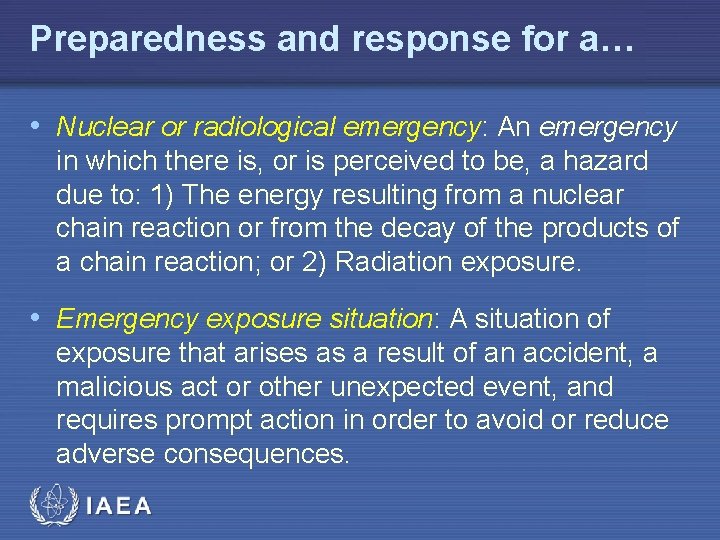 Preparedness and response for a…

• Nuclear or radiological emergency: An emergency in which there is, or is perceived to be, a hazard due to: 1) The energy resulting from a nuclear chain reaction or from the decay of the products of a chain reaction; or 2) Radiation exposure.

• Emergency exposure situation: A situation of exposure that arises as a result of an accident, a malicious act or other unexpected event, and requires prompt action in order to avoid or reduce adverse consequences.

IAEA